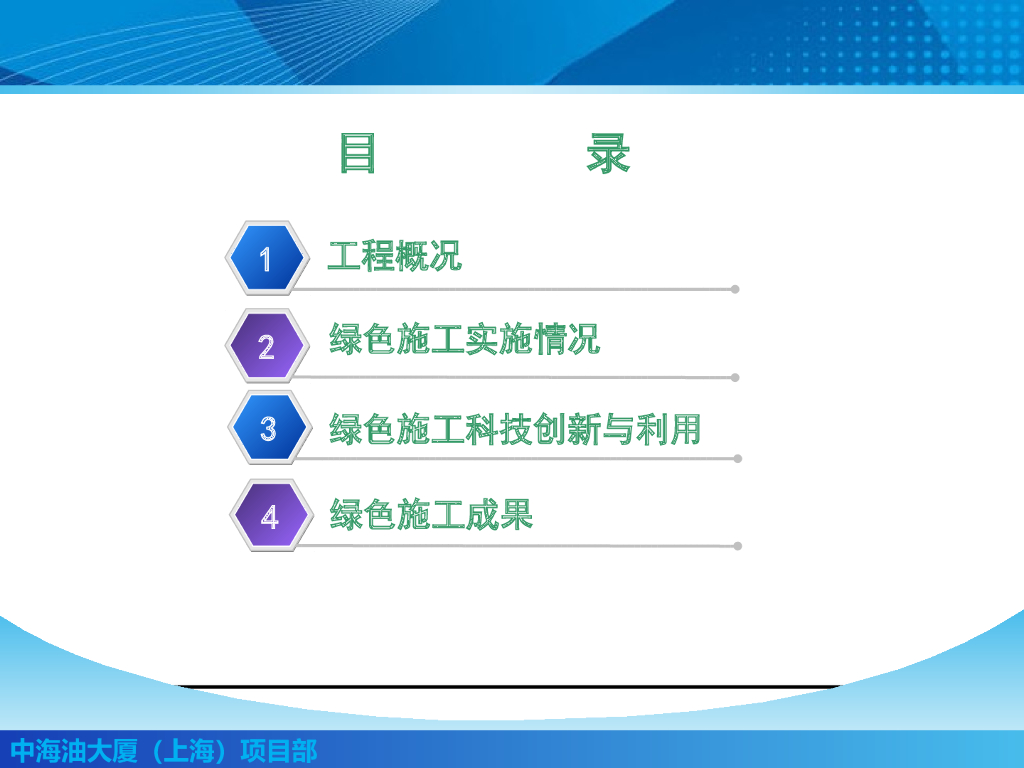 目 录

1 工程概况

2 绿色施工实施情况

3 绿色施工科技创新与利用

4 绿色施工成果

中海油大厦（上海）项目部